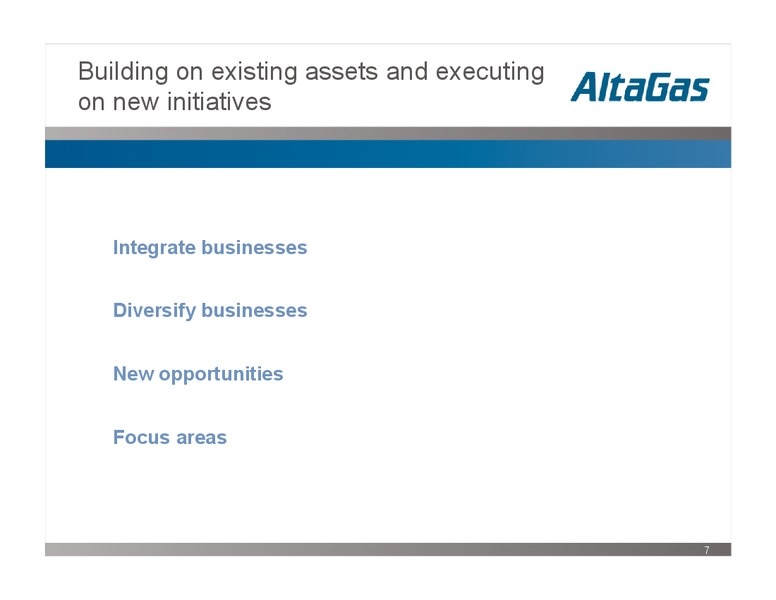 Building on existing assets and executing on new initiatives

AltaGas

Integrate businesses

Diversify businesses

New opportunities

Focus areas

7